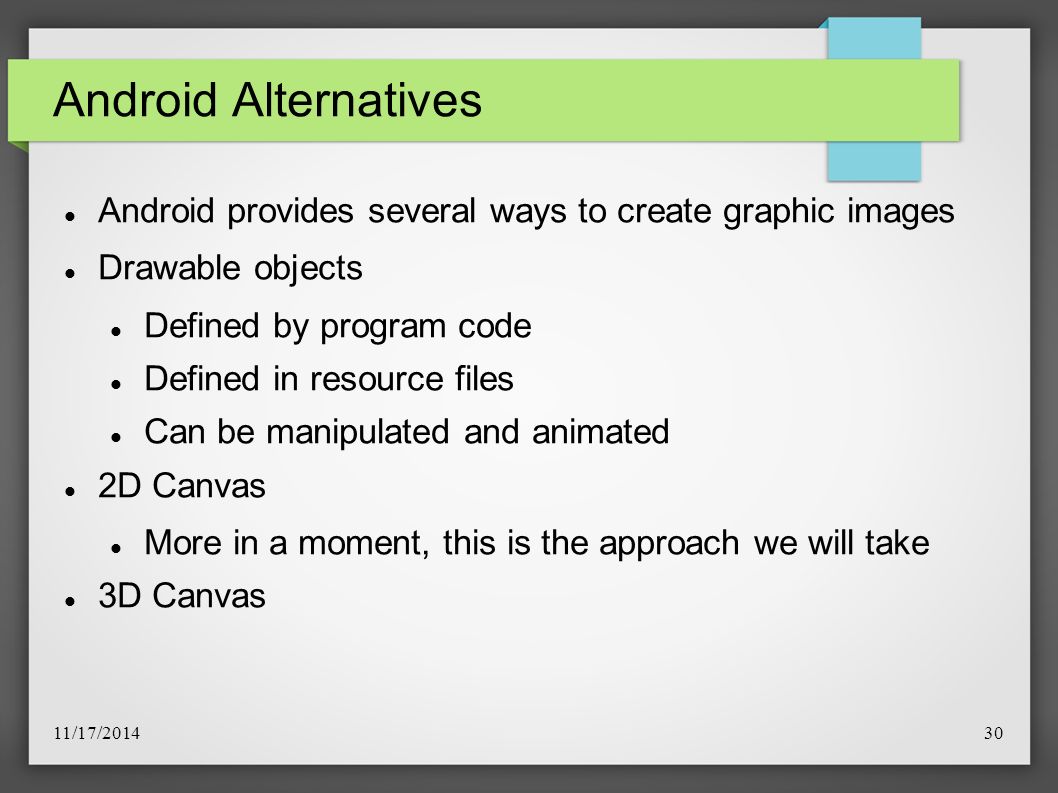 Android Alternatives

- Android provides several ways to create graphic images
- Drawable objects
  - Defined by program code
  - Defined in resource files
  - Can be manipulated and animated
- 2D Canvas
  - More in a moment, this is the approach we will take
- 3D Canvas

11/17/2014

30